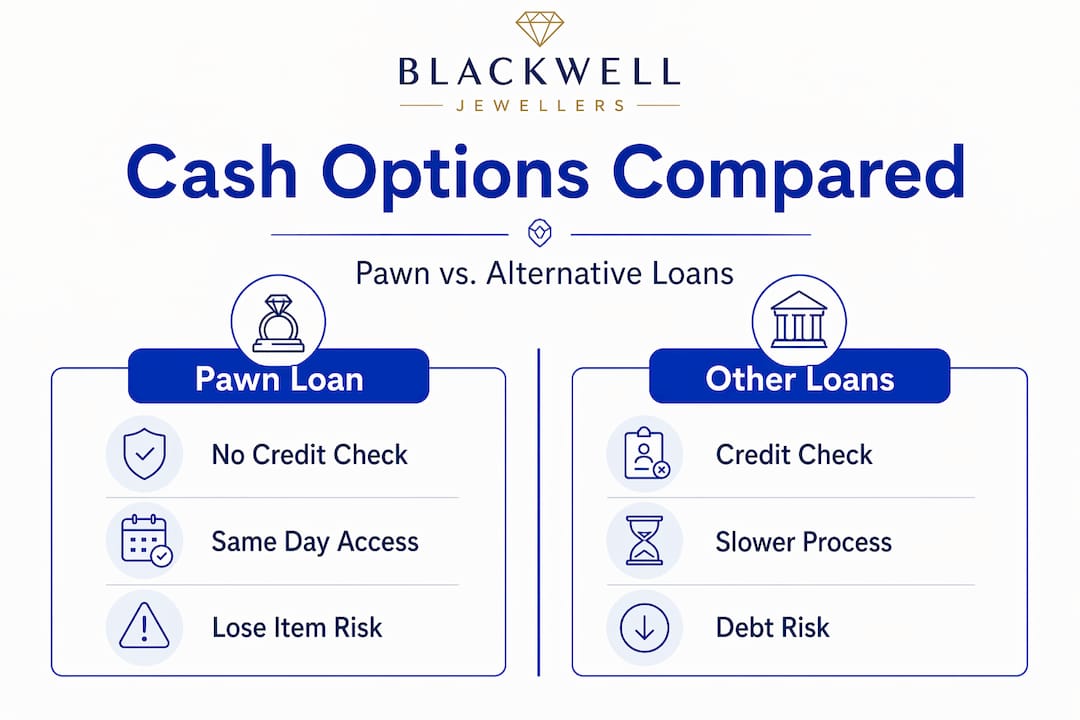 BLACKWELL
JEWELLERS

Cash Options Compared

Pawn vs. Alternative Loans

Pawn Loan

No Credit Check

Same Day Access

Lose Item Risk

Other Loans

Credit Check

Slower Process

Debt Risk